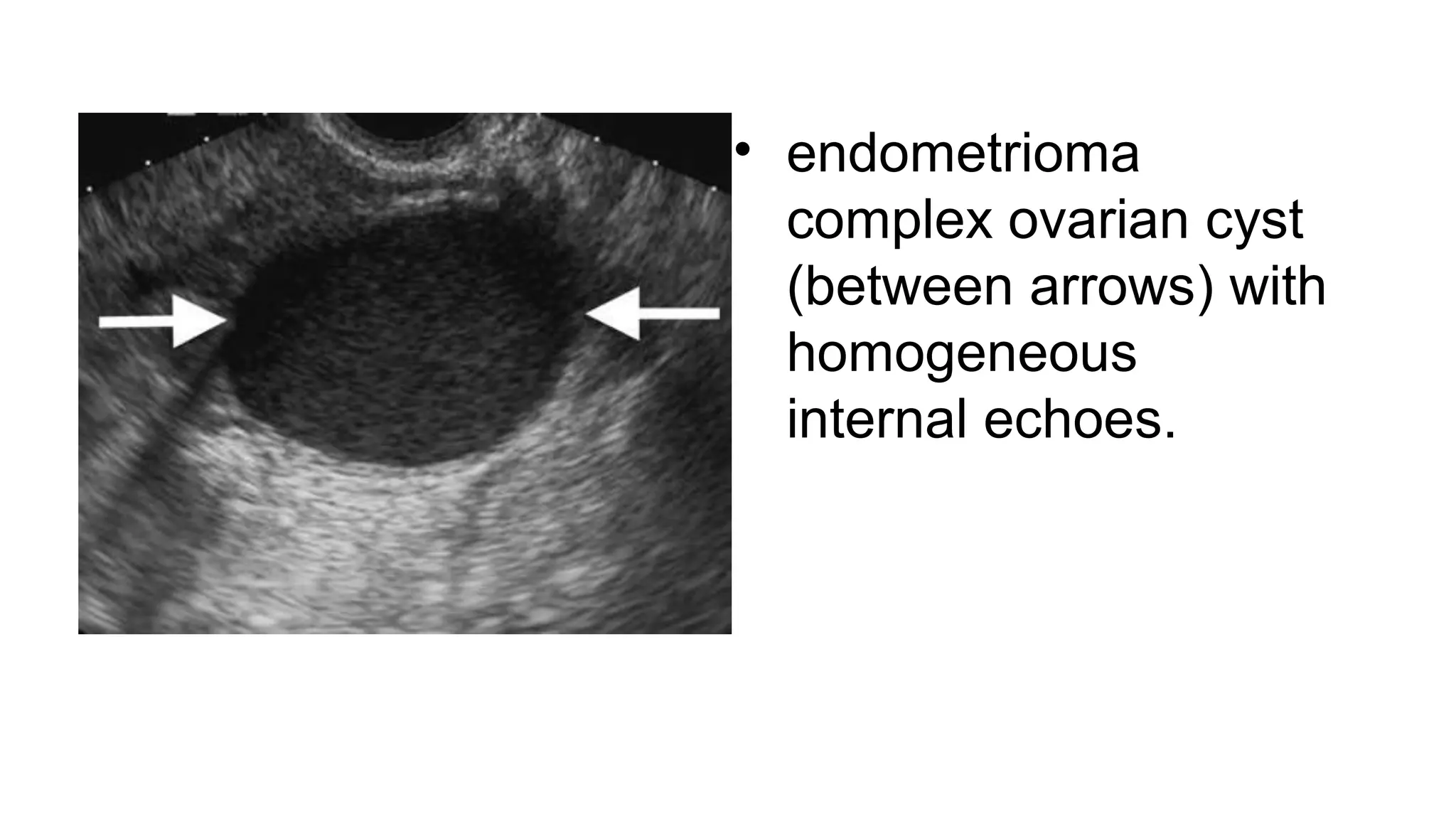 • endometrioma complex ovarian cyst (between arrows) with homogeneous internal echoes.